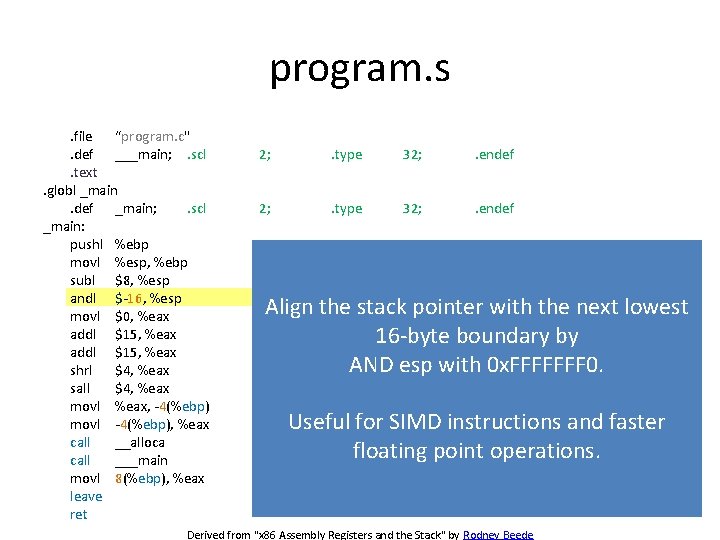 program.s

.file "program.c"
.def ___main; .scl 2; .type 32; .endef
.text
.globl _main
.def _main; .scl 2; .type 32; .endef
_main:
pushl %ebp
movl %esp, %ebp
subl $8, %esp
andl $-16, %esp
movl $0, %eax
addl $15, %eax
addl $15, %eax
shrl $4, %eax
sall $4, %eax
movl %eax, -4(%ebp)
movl -4(%ebp), %eax
call __alloca
call ___main
movl 8(%ebp), %eax
leave
ret

Align the stack pointer with the next lowest 16-byte boundary by AND esp with 0xFFFFFFF0.

Useful for SIMD instructions and faster floating point operations.

Derived from "x86 Assembly Registers and the Stack" by Rodney Beede